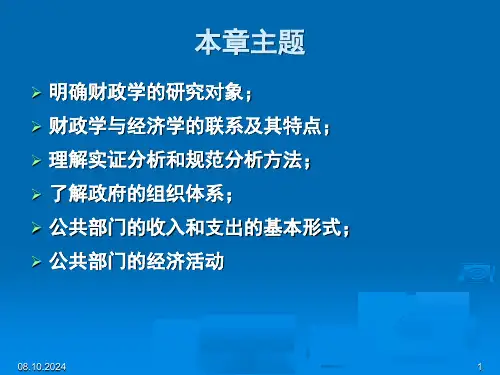 本章主题

➢ 明确财政学的研究对象；

➢ 财政学与经济学的联系及其特点；

➢ 理解实证分析和规范分析方法；

➢ 了解政府的组织体系；

➢ 公共部门的收入和支出的基本形式；

➢ 公共部门的经济活动

08.10.2024

1